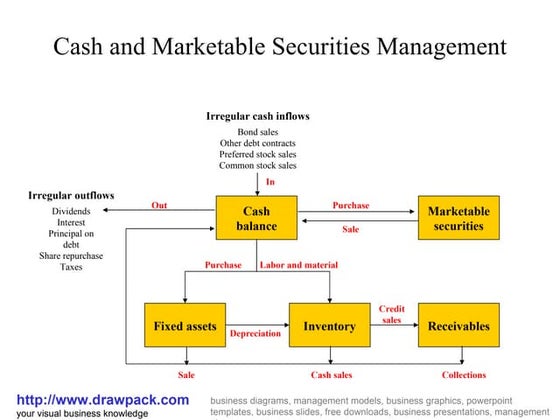 Cash and Marketable Securities Management

Irregular cash inflows

Bond sales
Other debt contracts
Preferred stock sales
Common stock sales

In

Irregular outflows

Dividends
Interest
Principal on debt
Share repurchase
Taxes

Out

Cash balance

Purchase

Sale

Marketable securities

Purchase

Labor and material

Fixed assets

Depreciation

Inventory

Credit sales

Receivables

Sale

Cash sales

Collections

http://www.drawpack.com
your visual business knowledge

business diagrams, management models, business graphics, powerpoint templates, business slides, free downloads, business presentations, management